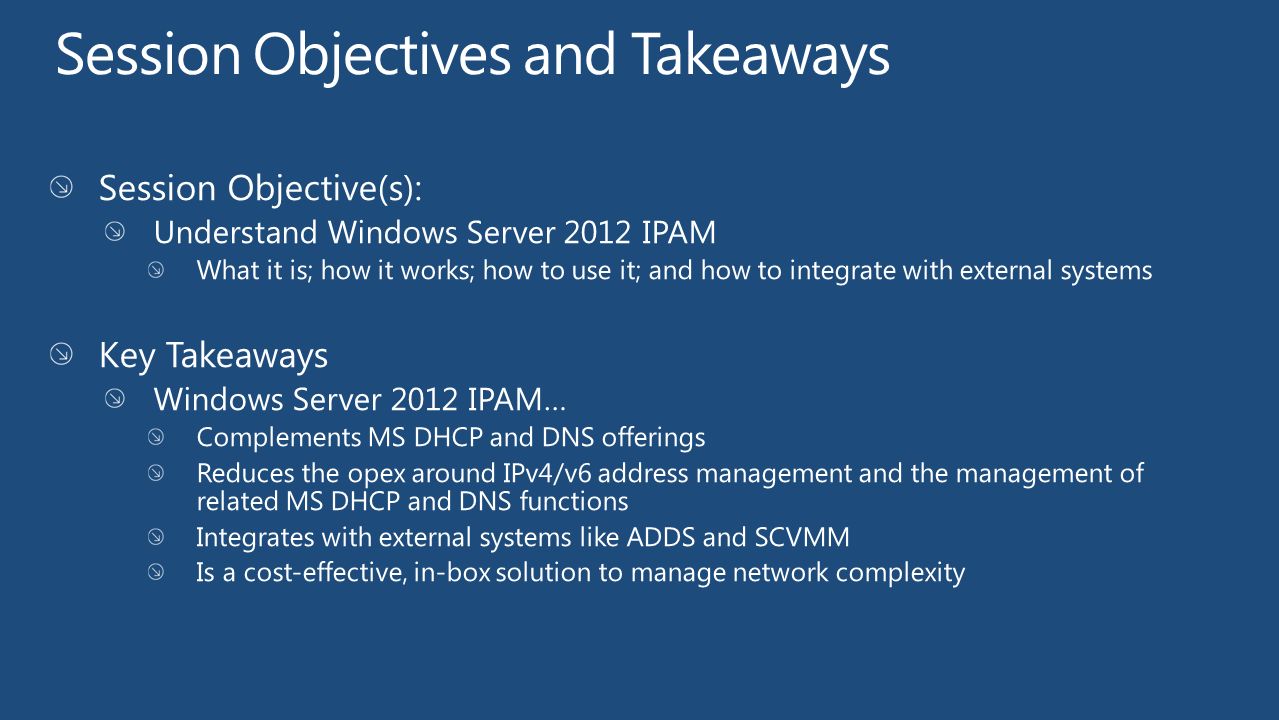 Session Objectives and Takeaways

Session Objective(s):

Understand Windows Server 2012 IPAM

What it is; how it works; how to use it; and how to integrate with external systems

Key Takeaways

Windows Server 2012 IPAM…

Complements MS DHCP and DNS offerings

Reduces the opex around IPv4/v6 address management and the management of related MS DHCP and DNS functions

Integrates with external systems like ADDS and SCVMM

Is a cost-effective, in-box solution to manage network complexity